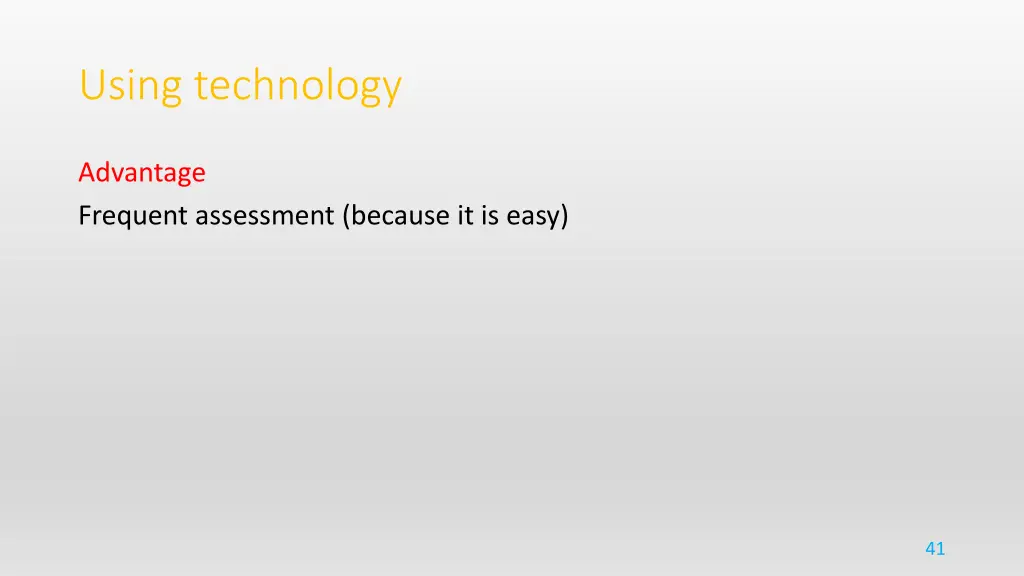 Using technology

Advantage
Frequent assessment (because it is easy)

41